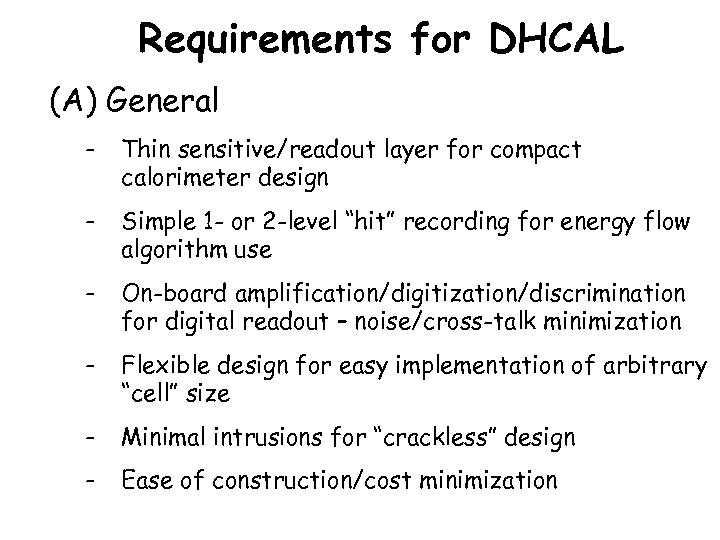 Requirements for DHCAL

(A) General

- Thin sensitive/readout layer for compact calorimeter design

- Simple 1- or 2-level “hit” recording for energy flow algorithm use

- On-board amplification/digitization/discrimination for digital readout – noise/cross-talk minimization

- Flexible design for easy implementation of arbitrary “cell” size

- Minimal intrusions for “crackless” design

- Ease of construction/cost minimization